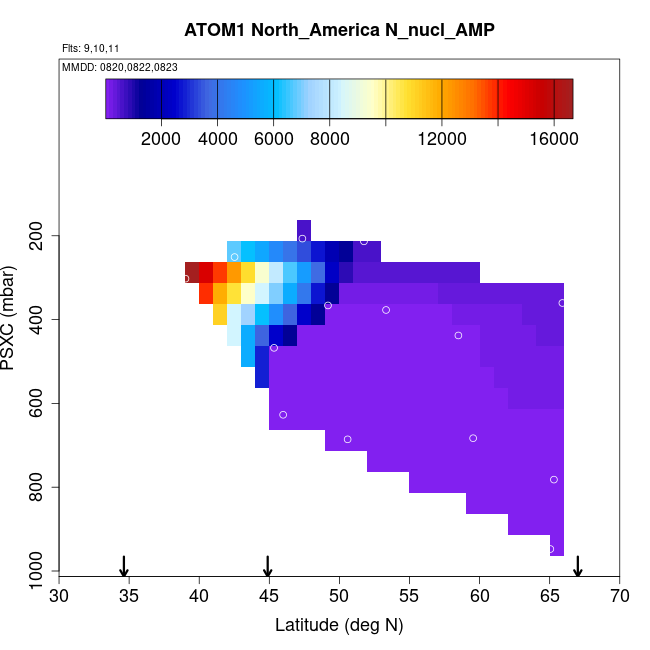 ATOM1 North_America N_nucl_AMP

Flts: 9,10,11

MMDD: 0820,0822,0823

2000 4000 6000 8000 12000 16000

PSXC (mbar)

200
400
600
800
1000

30 35 40 45 50 55 60 65 70

Latitude (deg N)